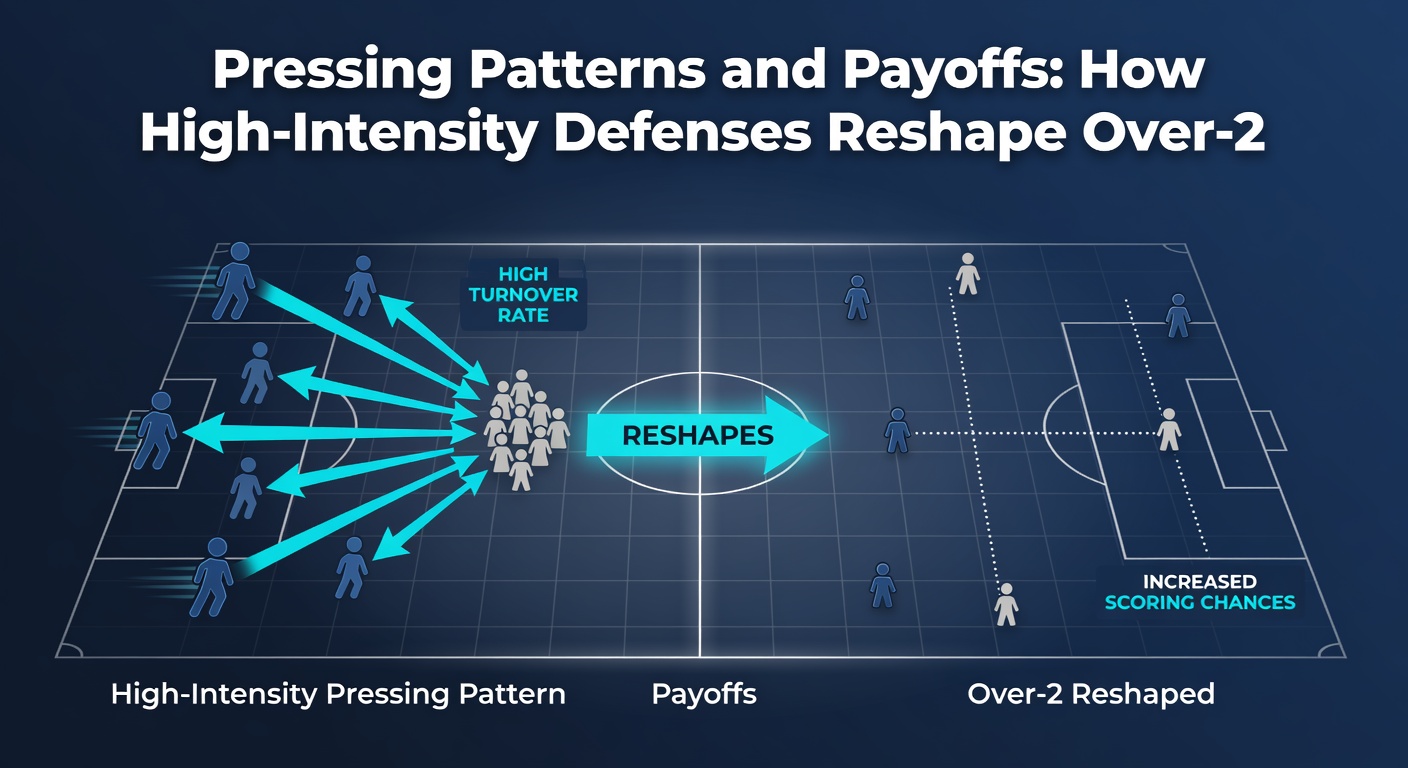 Pressing Patterns and Payoffs: How High-Intensity Defenses Reshape Over-2

HIGH TURNOVER RATE

RESHAPES

INCREASED SCORING CHANCES

High-Intensity Pressing Pattern

Payoffs

Over-2 Reshaped